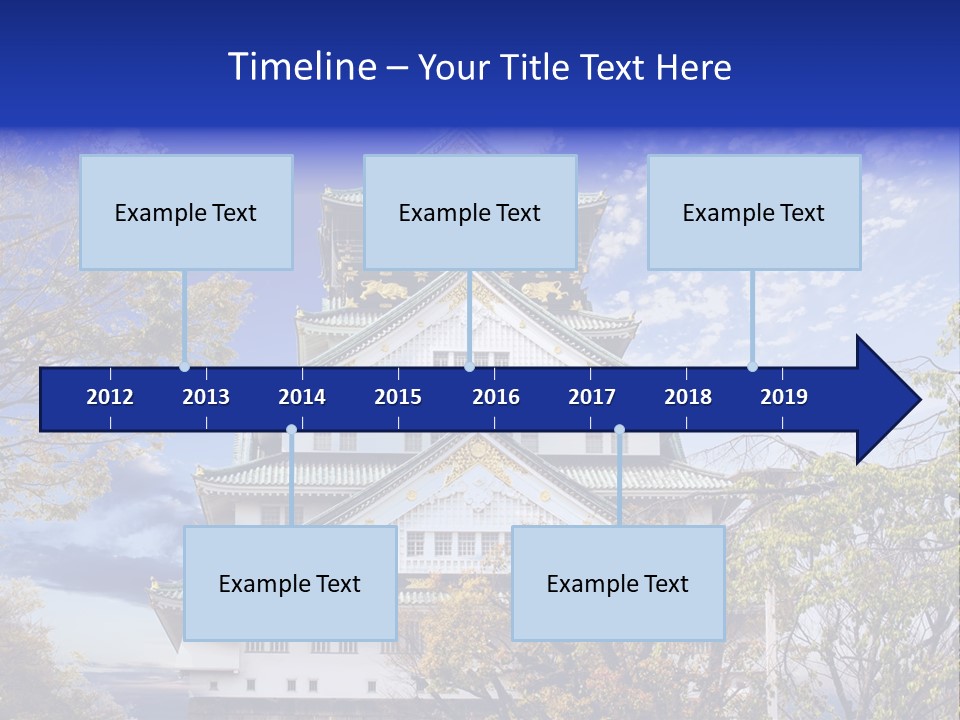 Timeline – Your Title Text Here

Example Text

Example Text

Example Text

2012 2013 2014 2015 2016 2017 2018 2019

Example Text

Example Text